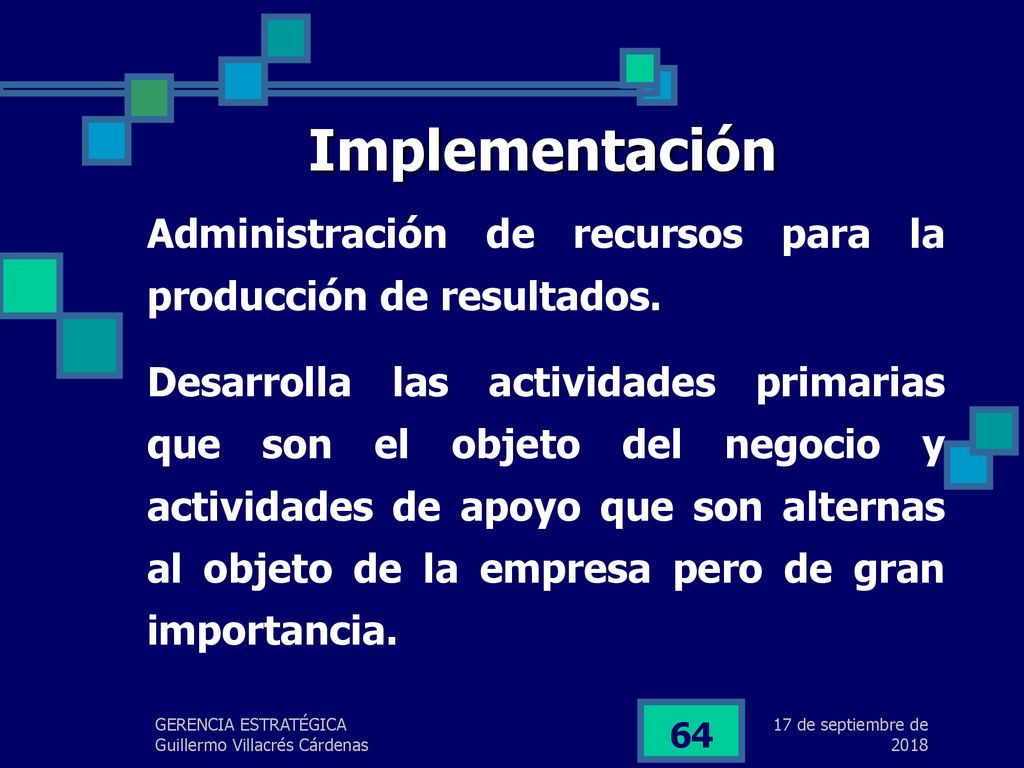 Implementación

Administración de recursos para la producción de resultados.

Desarrolla las actividades primarias que son el objeto del negocio y actividades de apoyo que son alternas al objeto de la empresa pero de gran importancia.

GERENCIA ESTRATÉGICA
Guillermo Villacrés Cárdenas

64

17 de septiembre de 2018